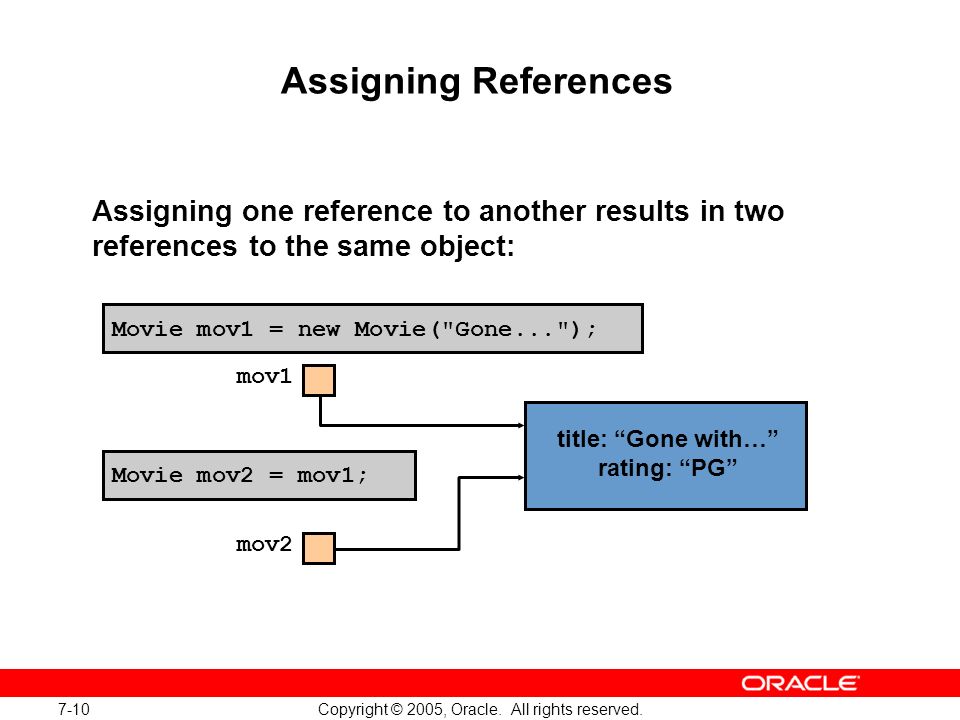 Assigning References

Assigning one reference to another results in two references to the same object:

Movie mov1 = new Movie("Gone...");

mov1

title: “Gone with…”
rating: “PG”

Movie mov2 = mov1;

mov2

ORACLE

7-10

Copyright © 2005, Oracle. All rights reserved.